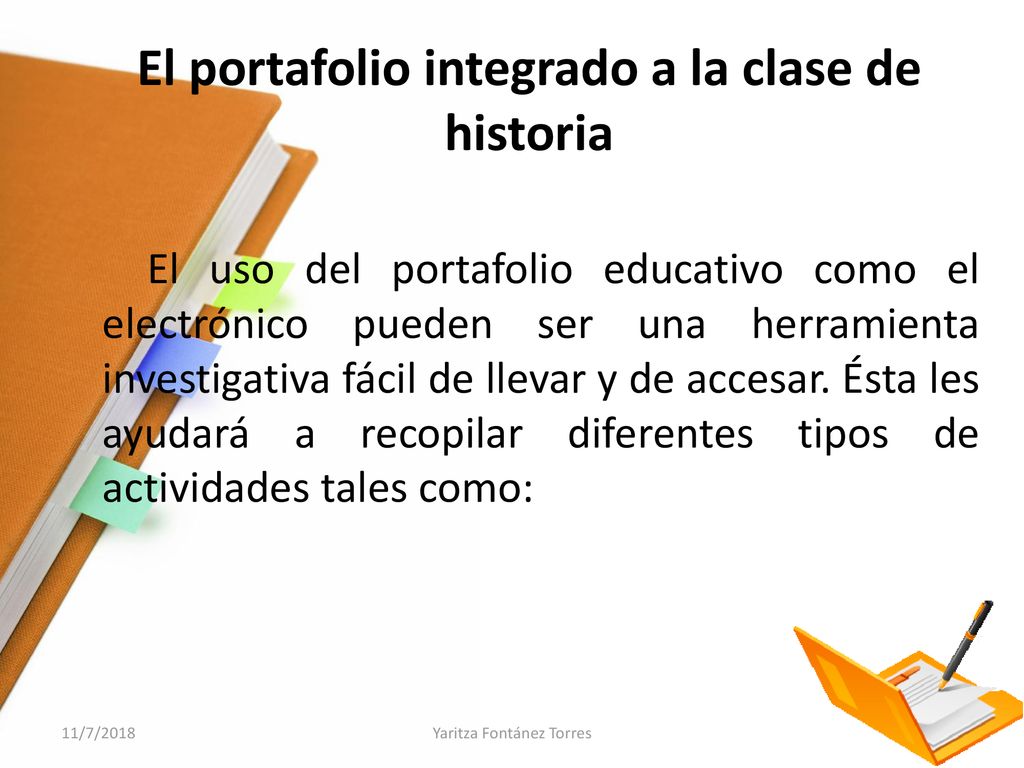 El portafolio integrado a la clase de historia

El uso del portafolio educativo como el electrónico pueden ser una herramienta investigativa fácil de llevar y de accesar. Ésta les ayudará a recopilar diferentes tipos de actividades tales como:

11/7/2018

Yaritza Fontánez Torres